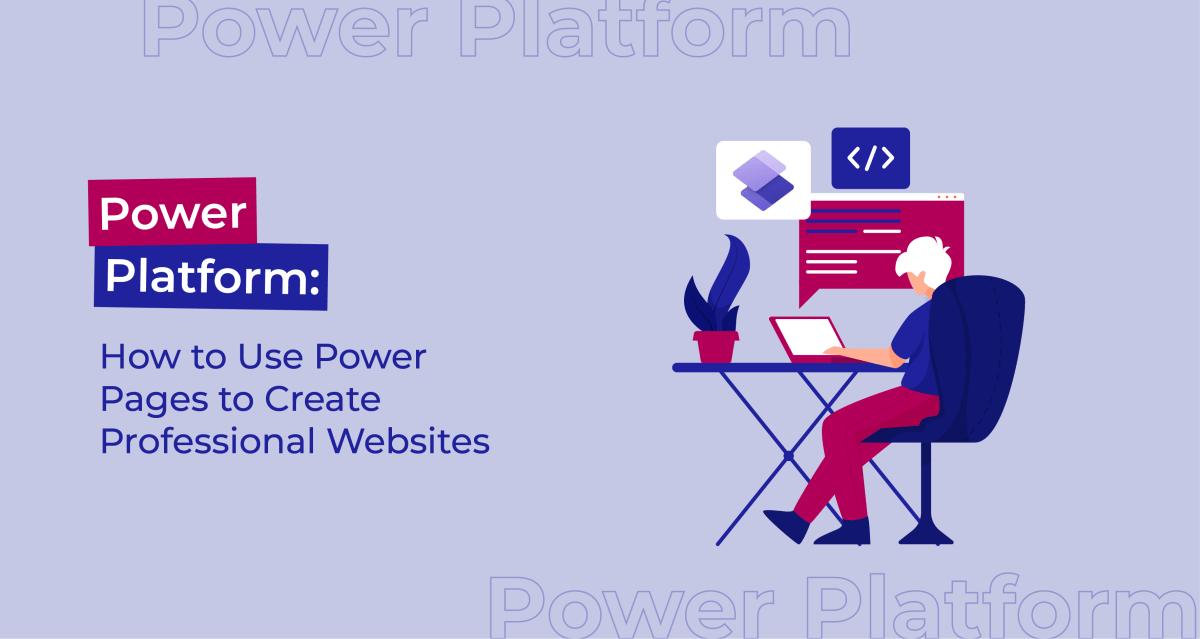 Power Platform

Power Platform:

How to Use Power Pages to Create Professional Websites

</>

Power Platform